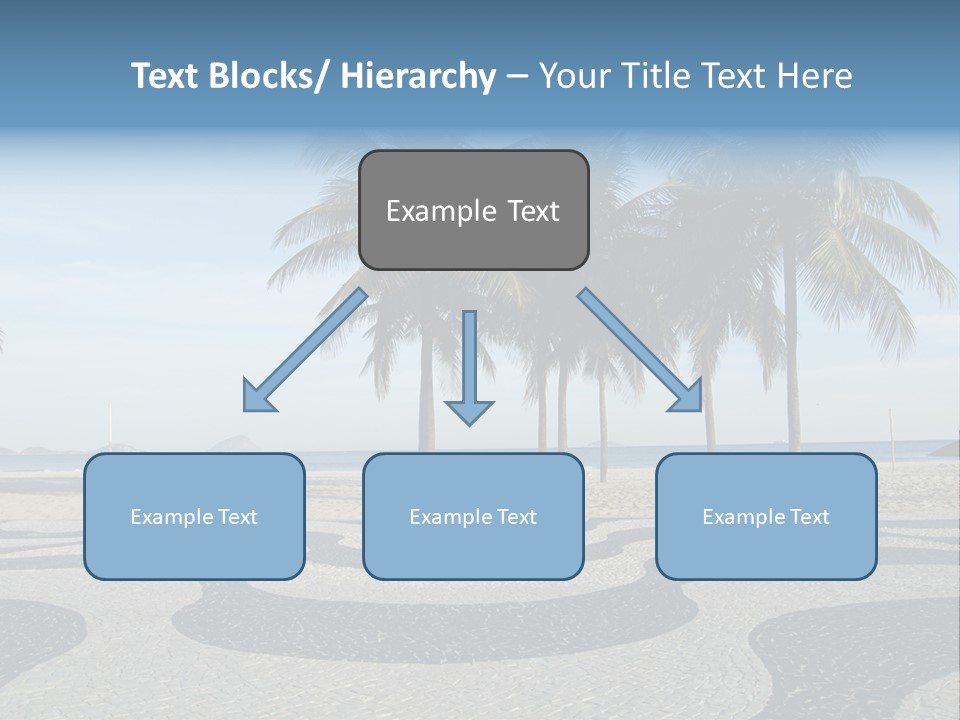 Text Blocks/ Hierarchy – Your Title Text Here

Example Text

Example Text

Example Text

Example Text